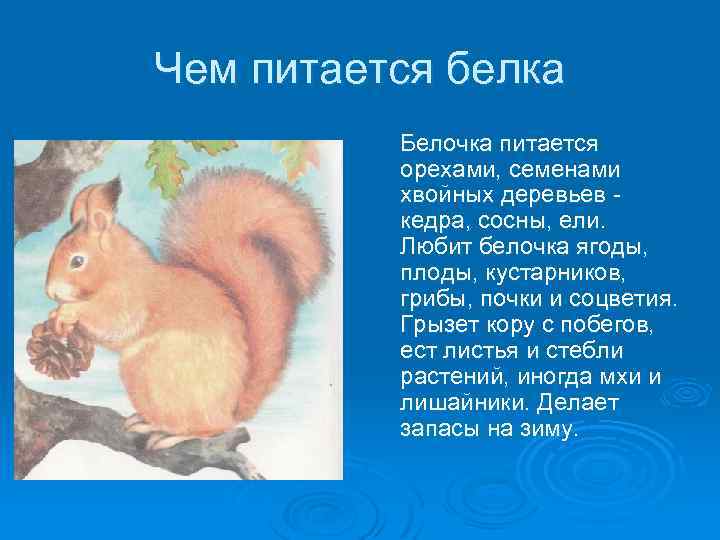 Чем питается белка

Белочка питается орехами, семенами хвойных деревьев - кедра, сосны, ели. Любит белочка ягоды, плоды, кустарников, грибы, почки и соцветия. Грызет кору с побегов, ест листья и стебли растений, иногда мхи и лишайники. Делает запасы на зиму.